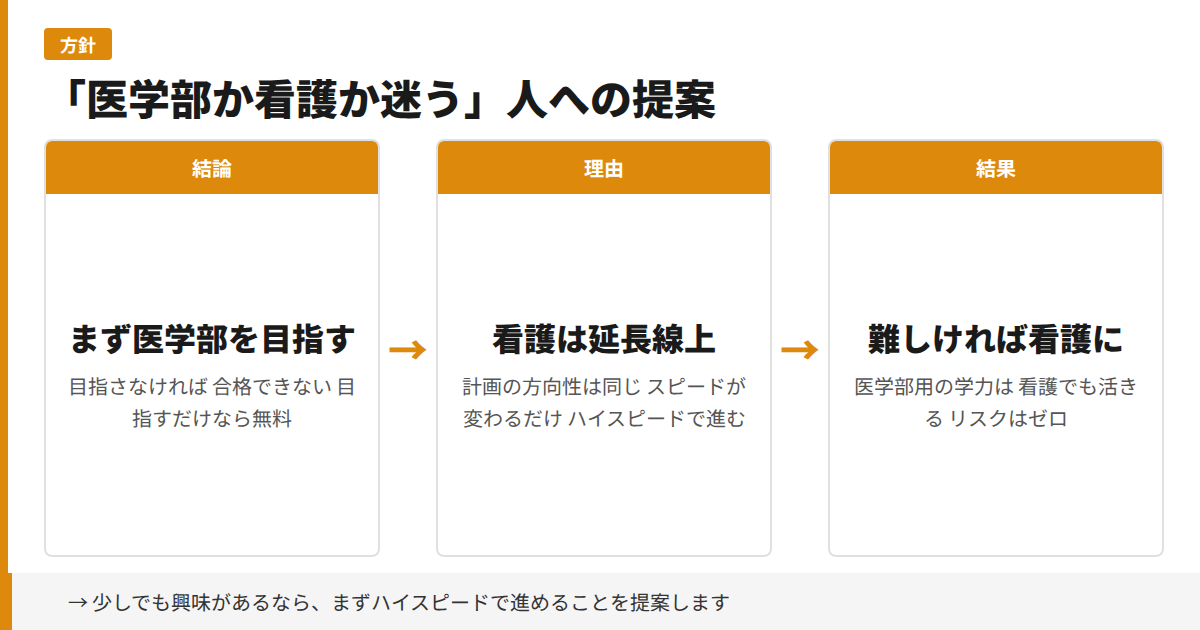 方針

「医学部か看護か迷う」人への提案

結論

まず医学部を目指す

目指さなければ 合格できない 目指すだけなら無料

→

理由

看護は延長線上

計画の方向性は同じ スピードが変わるだけ ハイスピードで進む

→

結果

難しければ看護に

医学部用の学力は 看護でも活きる リスクはゼロ

→ 少しでも興味があるなら、まずハイスピードで進めることを提案します